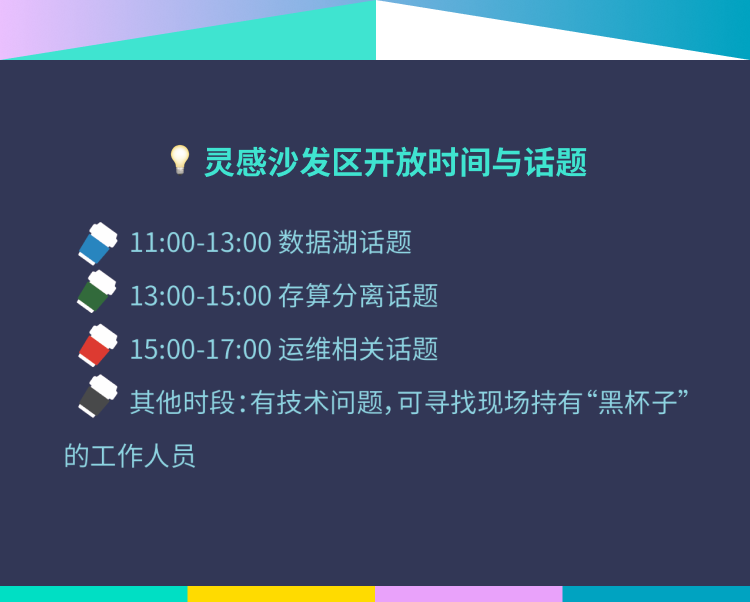 灵感沙发区开放时间与话题

11:00-13:00 数据湖话题
13:00-15:00 存算分离话题
15:00-17:00 运维相关话题
其他时段：有技术问题，可寻找现场持有“黑杯子”的工作人员